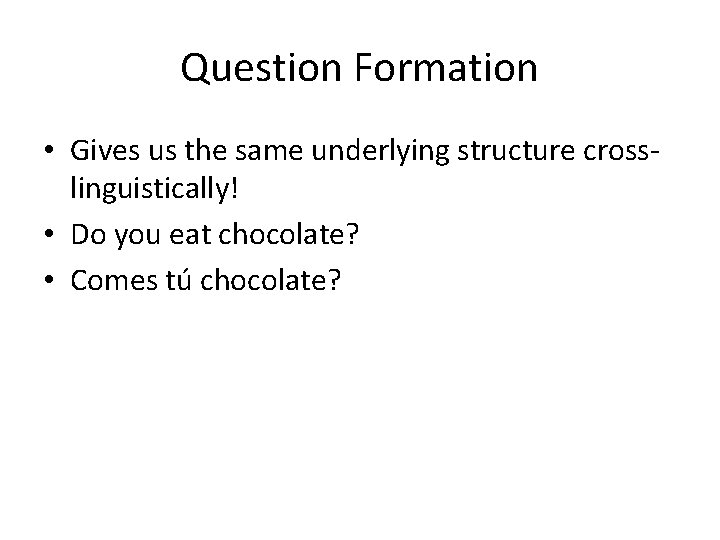 Question Formation

• Gives us the same underlying structure cross-linguistically!
• Do you eat chocolate?
• Comes tú chocolate?